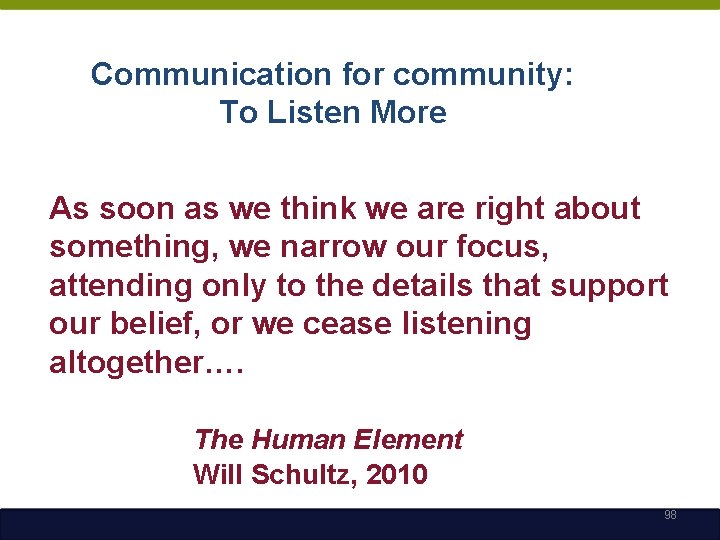 Communication for community:
To Listen More

As soon as we think we are right about something, we narrow our focus, attending only to the details that support our belief, or we cease listening altogether….

The Human Element
Will Schultz, 2010

98